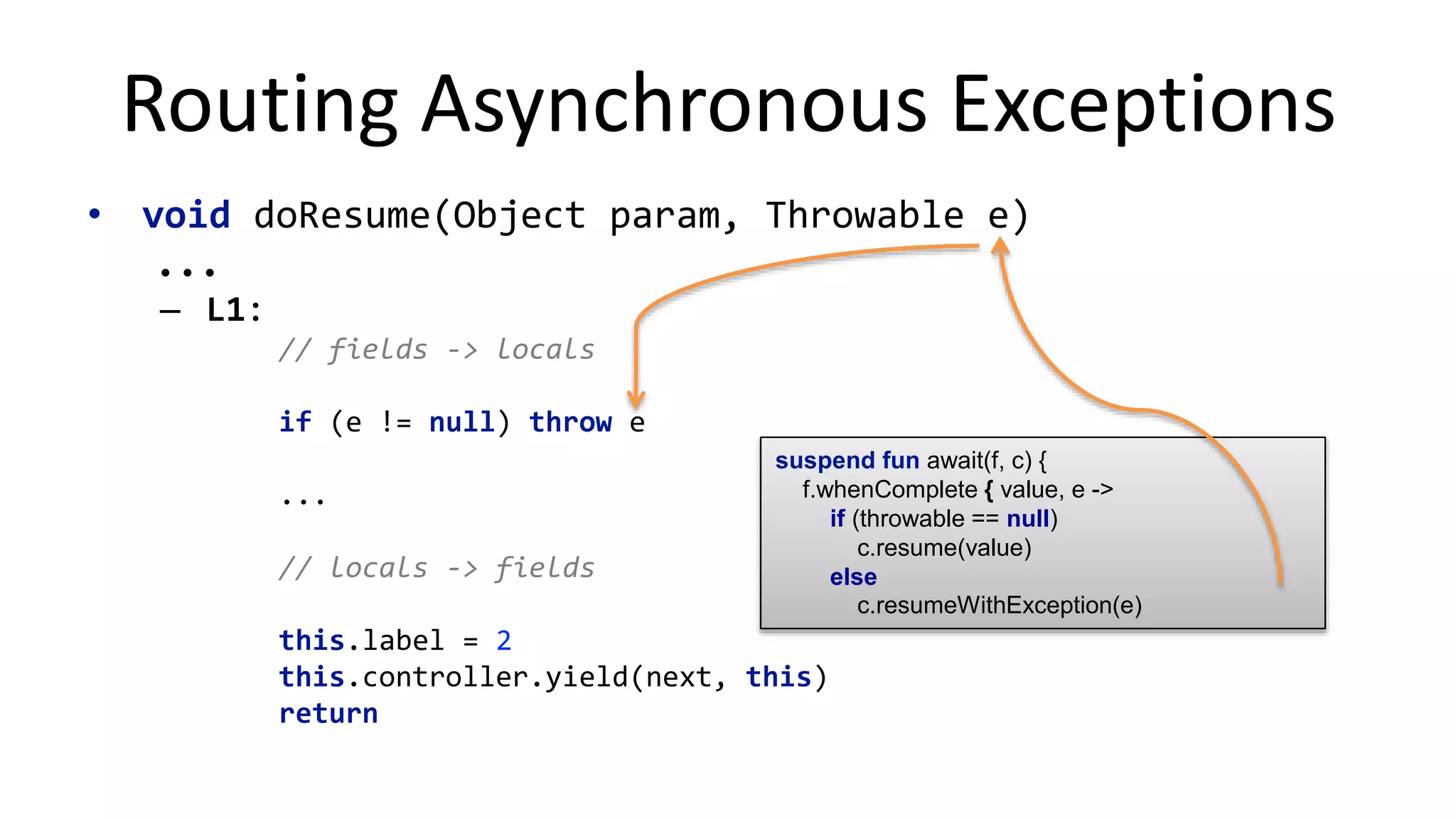 Routing Asynchronous Exceptions

• void doResume(Object param, Throwable e)

...

– L1:

// fields -> locals

if (e != null) throw e

...

// locals -> fields

this.label = 2
this.controller.yield(next, this)
return

suspend fun await(f, c) {
f.whenComplete { value, e ->
if (throwable == null)
c.resume(value)
else
c.resumeWithException(e)